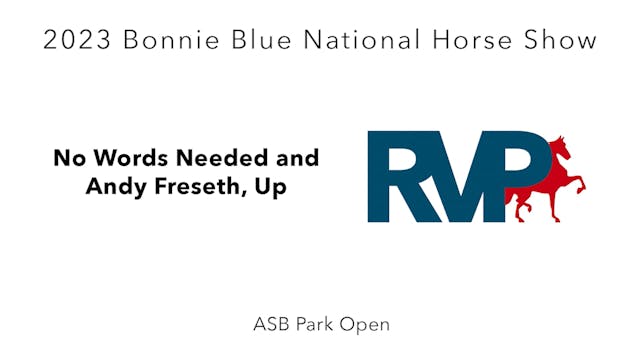 2023 Bonnie Blue National Horse Show

No Words Needed and Andy Freseth, Up

RVP

ASB Park Open